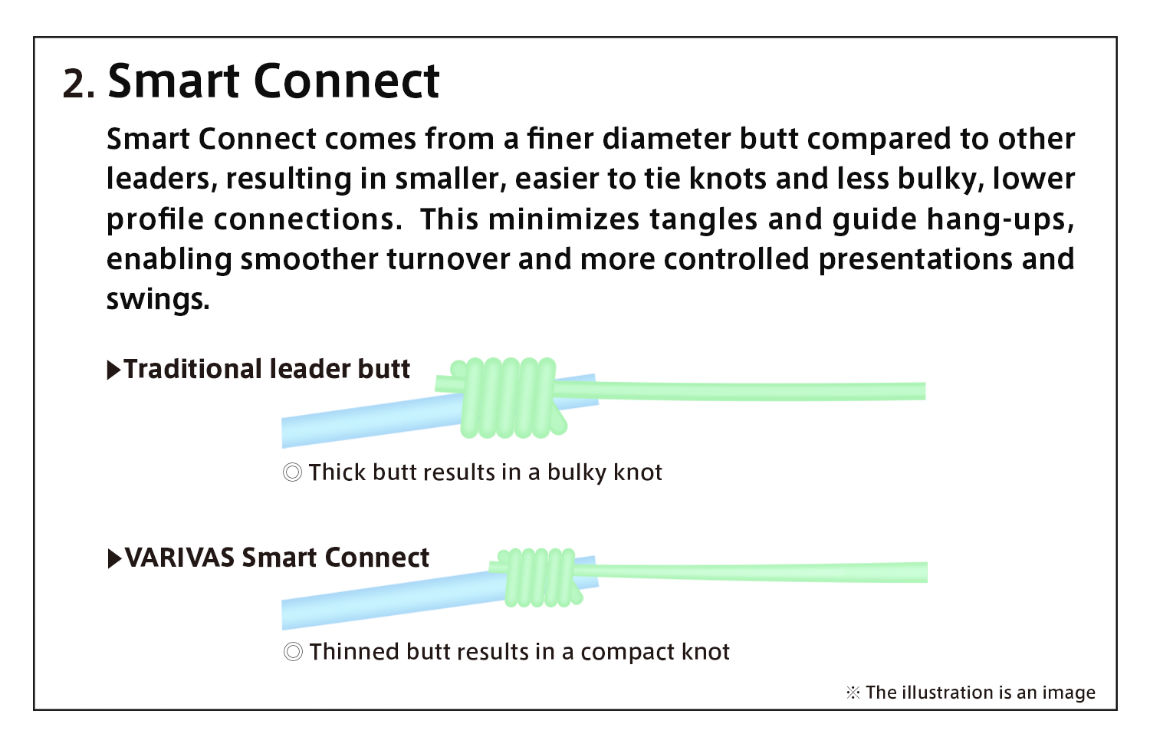 2. Smart Connect

Smart Connect comes from a finer diameter butt compared to other leaders, resulting in smaller, easier to tie knots and less bulky, lower profile connections. This minimizes tangles and guide hang-ups, enabling smoother turnover and more controlled presentations and swings.

▶Traditional leader butt

◎ Thick butt results in a bulky knot

▶VARIVAS Smart Connect

◎ Thinned butt results in a compact knot

※ The illustration is an image